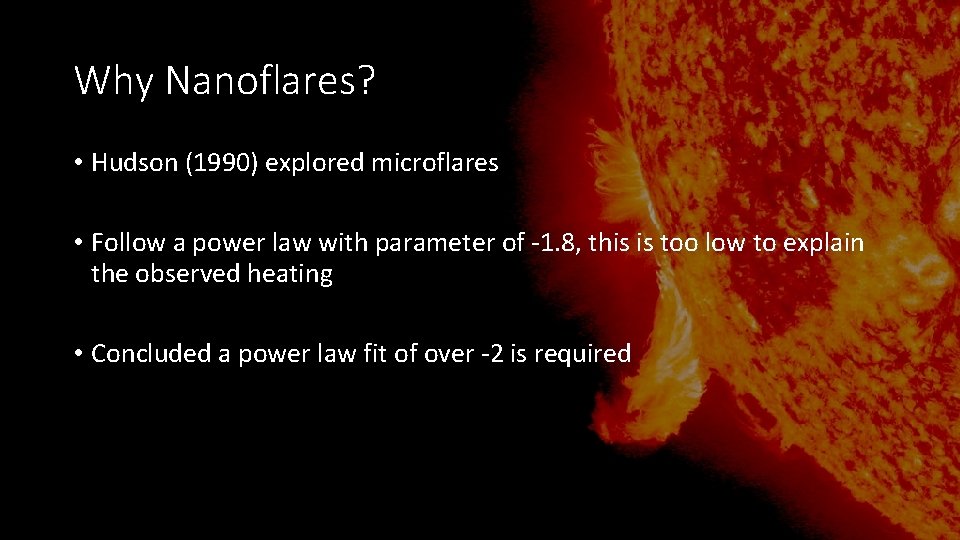 Why Nanoflares?

• Hudson (1990) explored microflares

• Follow a power law with parameter of -1.8, this is too low to explain the observed heating

• Concluded a power law fit of over -2 is required